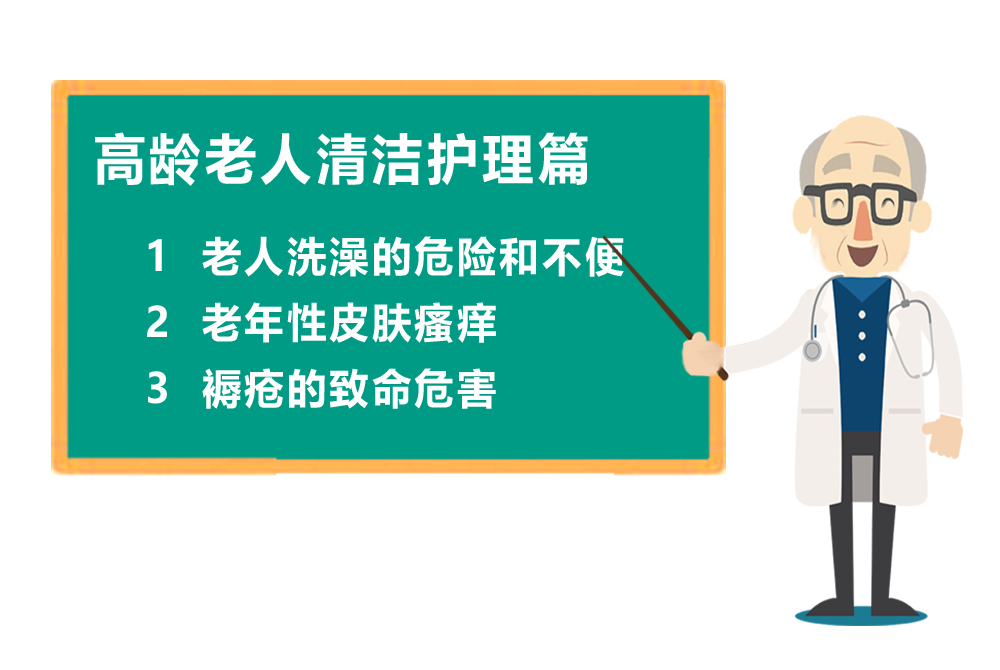 高龄老人清洁护理篇

1 老人洗澡的危险和不便

2 老年性皮肤瘙痒

3 褥疮的致命危害